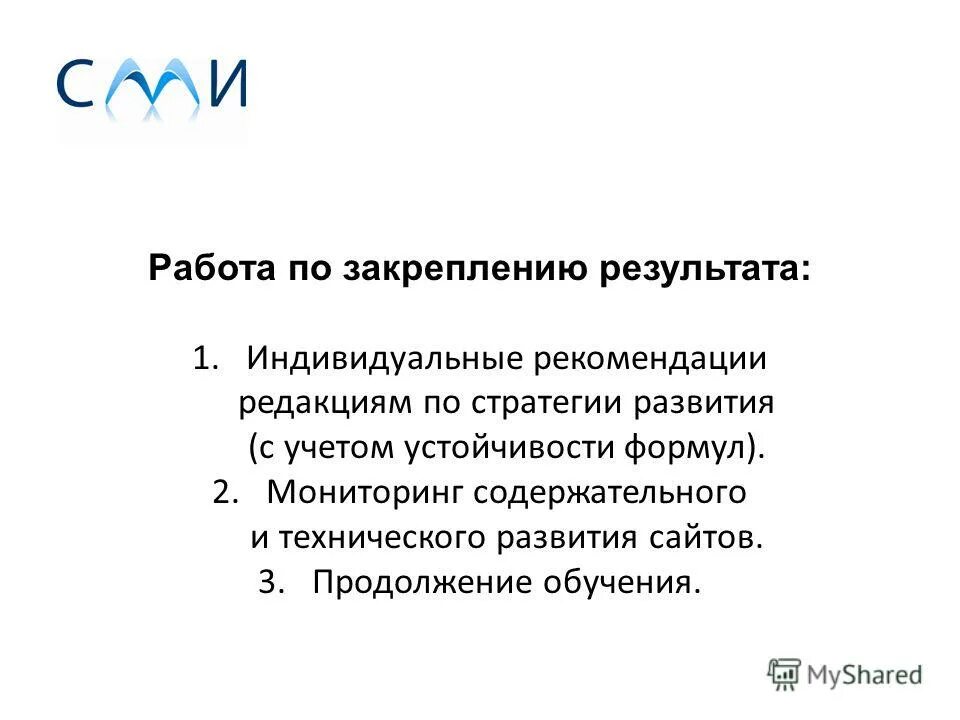 СМИ

Работа по закреплению результата:

1. Индивидуальные рекомендации редакциям по стратегии развития (с учетом устойчивости формул).
2. Мониторинг содержательного и технического развития сайтов.
3. Продолжение обучения.

MyShared